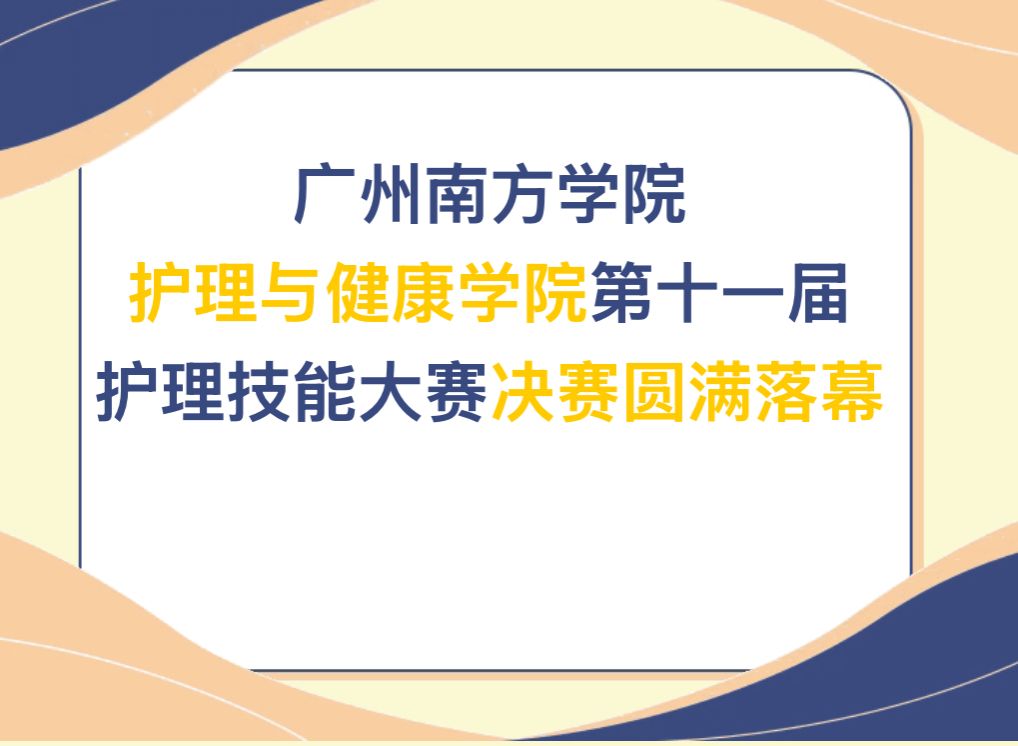 广州南方学院
护理与健康学院第十一届
护理技能大赛决赛圆满落幕